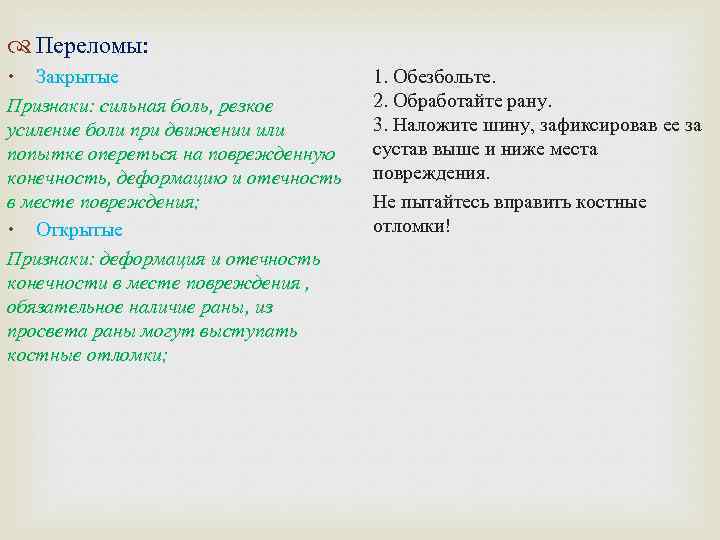 Переломы:

• Закрытые

Признаки: сильная боль, резкое усиление боли при движении или попытке опереться на поврежденную конечность, деформацию и отечность в месте повреждения;

• Открытые

Признаки: деформация и отечность конечности в месте повреждения , обязательное наличие раны, из просвета раны могут выступать костные отломки;

1. Обезбольте.
2. Обработайте рану.
3. Наложите шину, зафиксировав ее за сустав выше и ниже места повреждения.

Не пытайтесь вправить костные отломки!